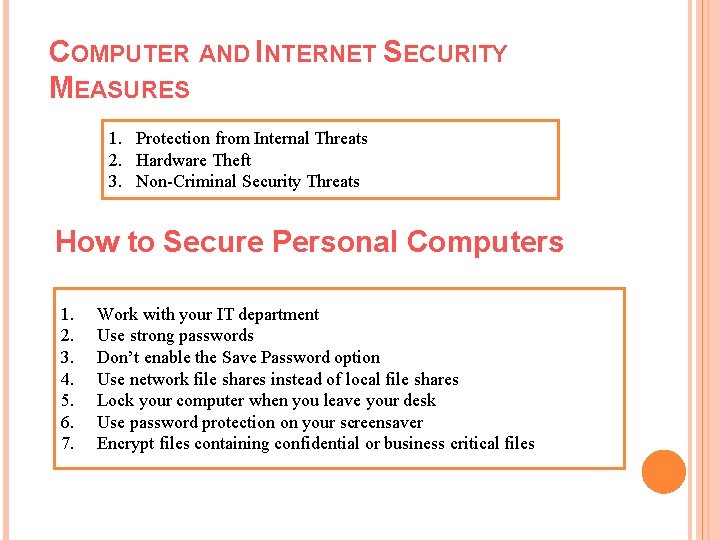 COMPUTER AND INTERNET SECURITY MEASURES

1. Protection from Internal Threats
2. Hardware Theft
3. Non-Criminal Security Threats

How to Secure Personal Computers

1. Work with your IT department
2. Use strong passwords
3. Don't enable the Save Password option
4. Use network file shares instead of local file shares
5. Lock your computer when you leave your desk
6. Use password protection on your screensaver
7. Encrypt files containing confidential or business critical files